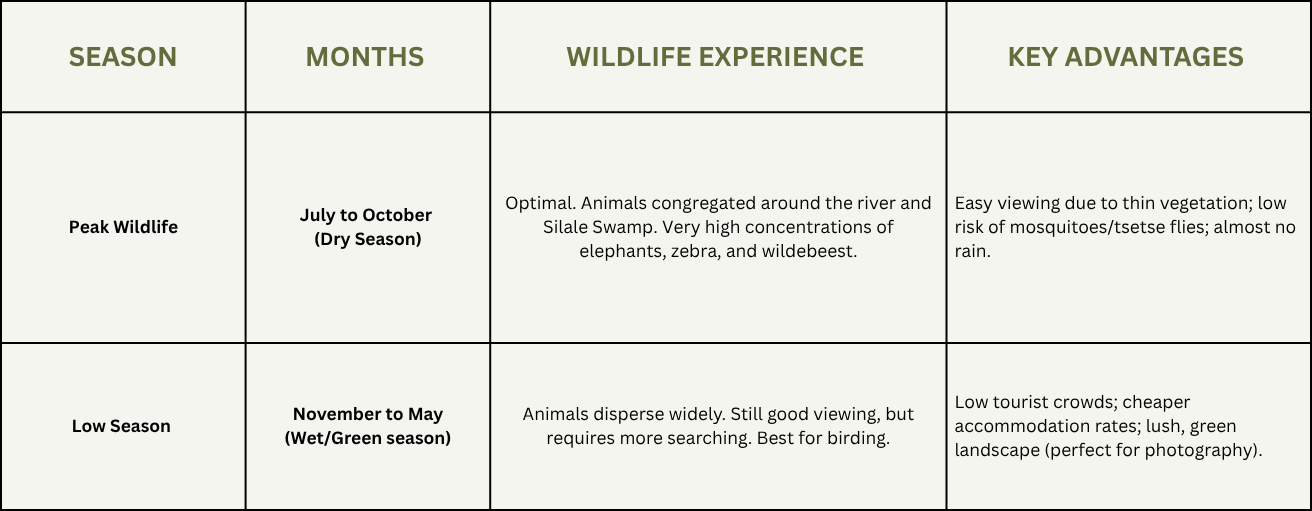 | SEASON | MONTHS | WILDLIFE EXPERIENCE | KEY ADVANTAGES |
|---|---|---|---|
| Peak Wildlife | July to October (Dry Season) | Optimal. Animals congregated around the river and Silale Swamp. Very high concentrations of elephants, zebra, and wildebeest. | Easy viewing due to thin vegetation; low risk of mosquitoes/tsetse flies; almost no rain. |
| Low Season | November to May (Wet/Green season) | Animals disperse widely. Still good viewing, but requires more searching. Best for birding. | Low tourist crowds; cheaper accommodation rates; lush, green landscape (perfect for photography). |